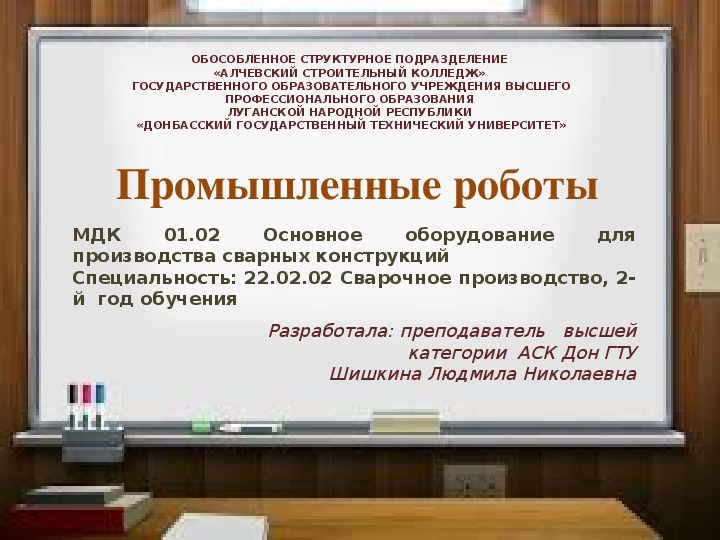 ОБОСОБЛЕННОЕ СТРУКТУРНОЕ ПОДРАЗДЕЛЕНИЕ
«АЛЧЕВСКИЙ СТРОИТЕЛЬНЫЙ КОЛЛЕДЖ»
ГОСУДАРСТВЕННОГО ОБРАЗОВАТЕЛЬНОГО УЧРЕЖДЕНИЯ ВЫСШЕГО ПРОФЕССИОНАЛЬНОГО ОБРАЗОВАНИЯ
ЛУГАНСКОЙ НАРОДНОЙ РЕСПУБЛИКИ
«ДОНБАССКИЙ ГОСУДАРСТВЕННЫЙ ТЕХНИЧЕСКИЙ УНИВЕРСИТЕТ»

Промышленные роботы

МДК 01.02 Основное оборудование для производства сварных конструкций
Специальность: 22.02.02 Сварочное производство, 2-й год обучения

Разработала: преподаватель высшей категории АСК Дон ГТУ
Шишкина Людмила Николаевна